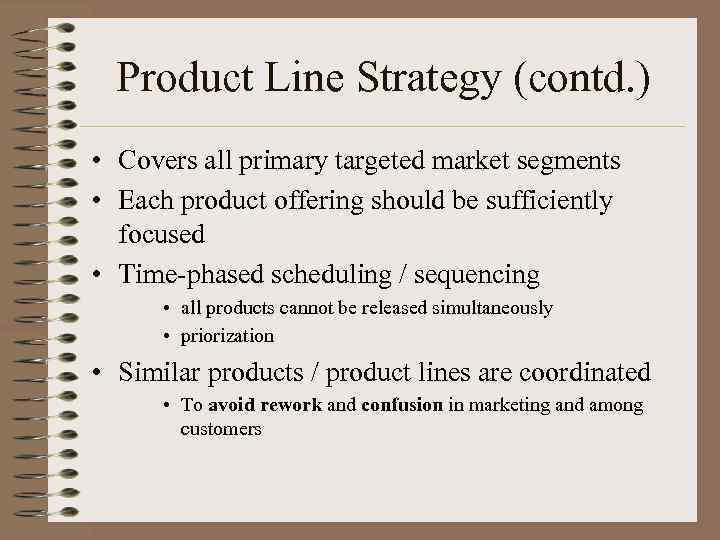 Product Line Strategy (contd.)

• Covers all primary targeted market segments
• Each product offering should be sufficiently focused
• Time-phased scheduling / sequencing
  • all products cannot be released simultaneously
  • priorization
• Similar products / product lines are coordinated
  • To avoid rework and confusion in marketing and among customers